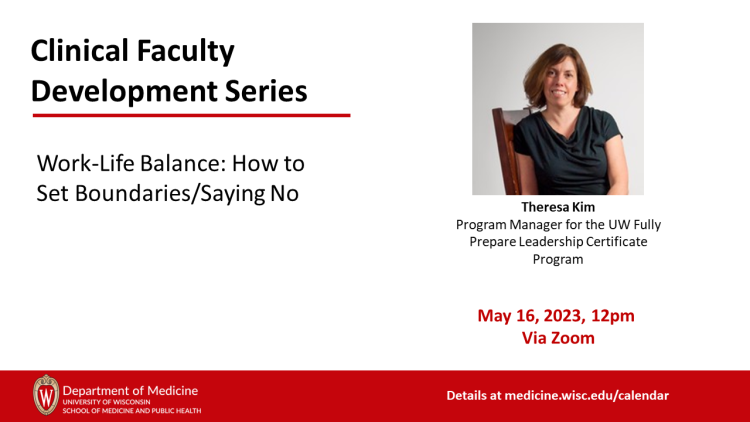 Clinical Faculty Development Series

Work-Life Balance: How to Set Boundaries/Saying No

Theresa Kim
Program Manager for the UW Fully Prepare Leadership Certificate Program

May 16, 2023, 12pm
Via Zoom

W

Department of Medicine
UNIVERSITY OF WISCONSIN
SCHOOL OF MEDICINE AND PUBLIC HEALTH

Details at medicine.wisc.edu/calendar